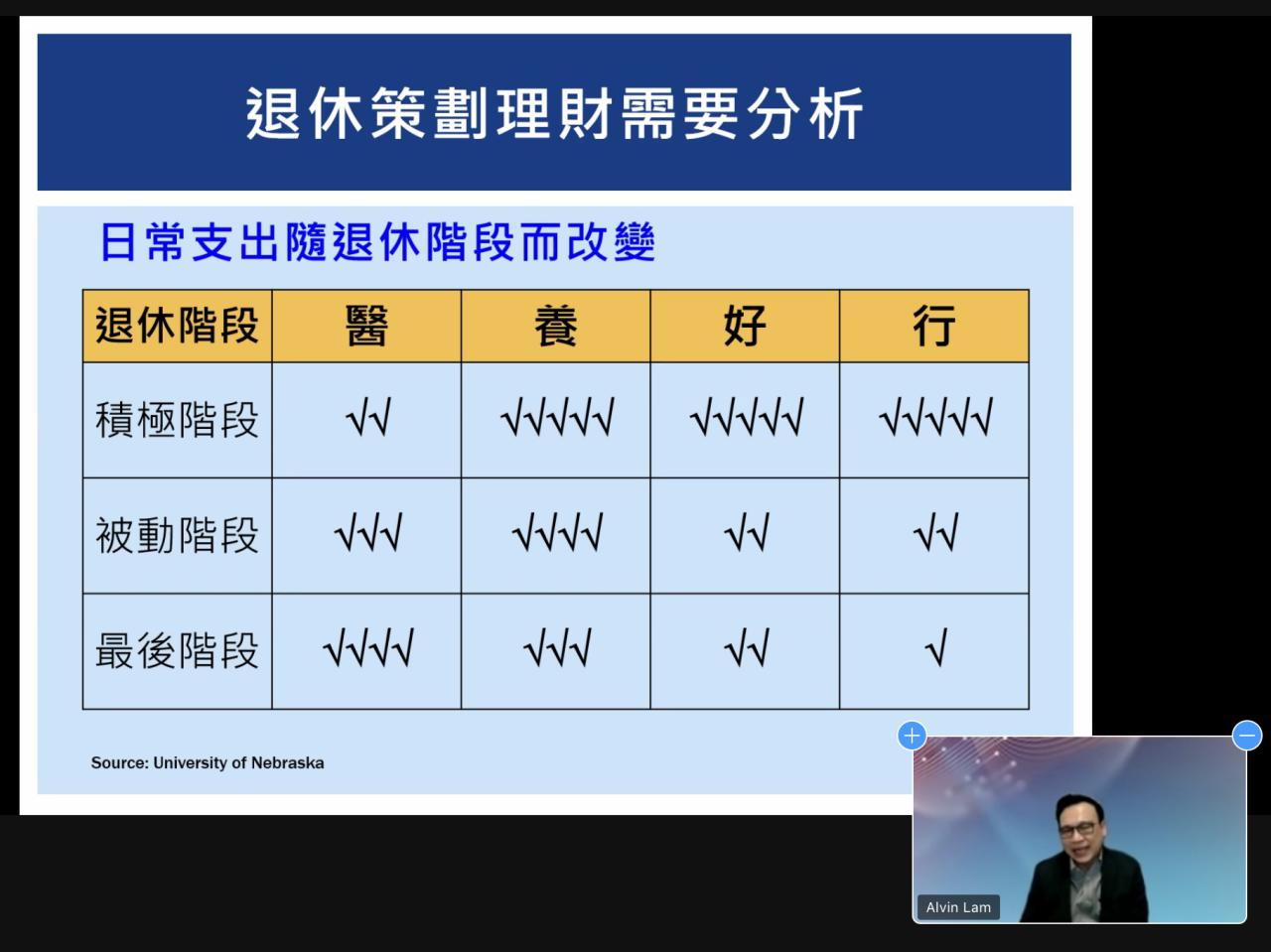 退休策劃理財需要分析

日常支出隨退休階段而改變

| 退休階段 | 醫 | 養 | 好 | 行 |
|---|---|---|---|---|
| 積極階段 | √√ | √√√√√ | √√√√√ | √√√√√ |
| 被動階段 | √√√ | √√√√ | √√ | √√ |
| 最後階段 | √√√√ | √√√ | √√ | √ |

Source: University of Nebraska

Alvin Lam